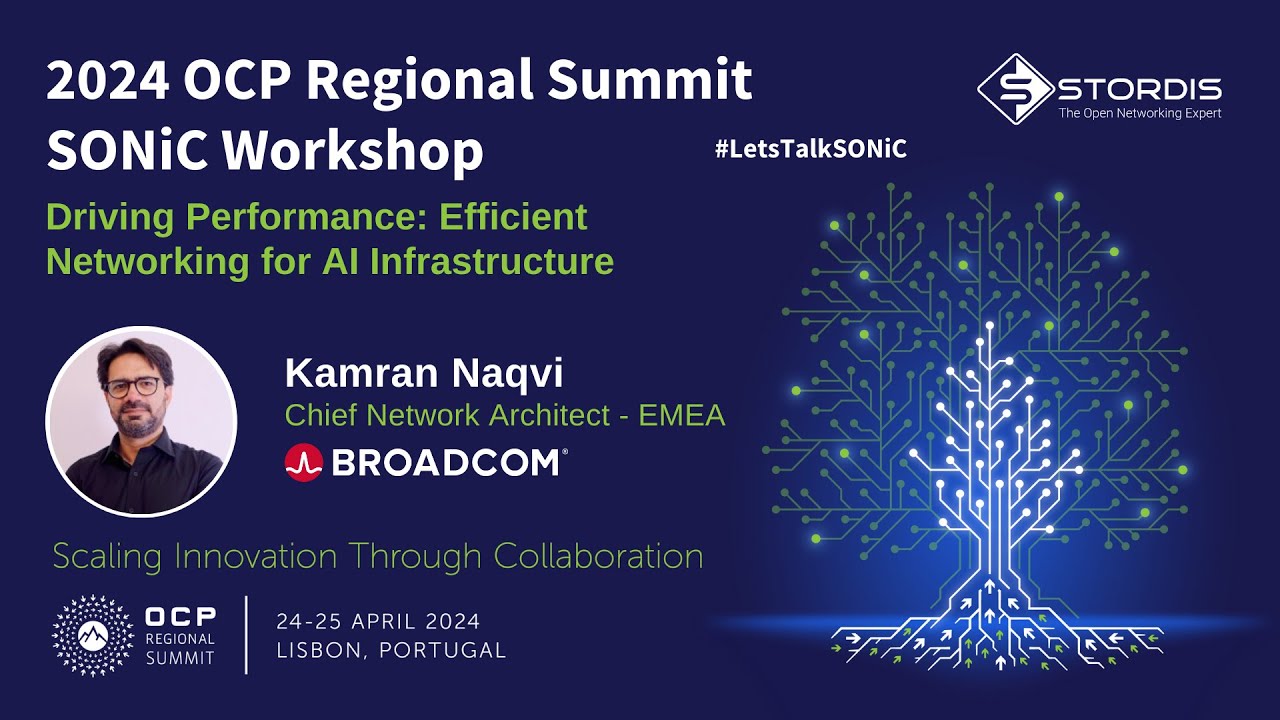 2024 OCP Regional Summit
SONiC Workshop

STORDIS
The Open Networking Expert

#LetsTalkSONiC

Driving Performance: Efficient Networking for AI Infrastructure

Kamran Naqvi
Chief Network Architect - EMEA
BROADCOM®

Scaling Innovation Through Collaboration

OCP REGIONAL SUMMIT

24-25 APRIL 2024
LISBON, PORTUGAL